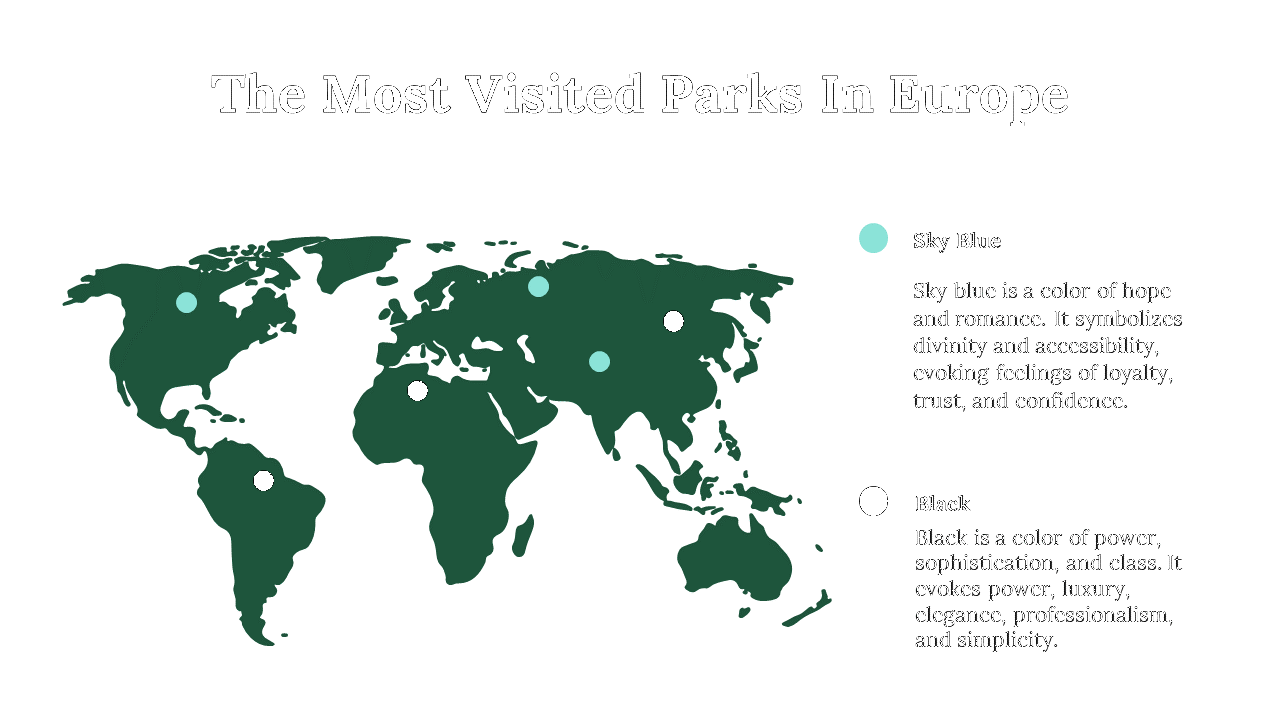 The Most Visited Parks In Europe

Sky Blue

Sky blue is a color of hope and romance. It symbolizes divinity and accessibility, evoking feelings of loyalty, trust, and confidence.

Black

Black is a color of power, sophistication, and class. It evokes power, luxury, elegance, professionalism, and simplicity.